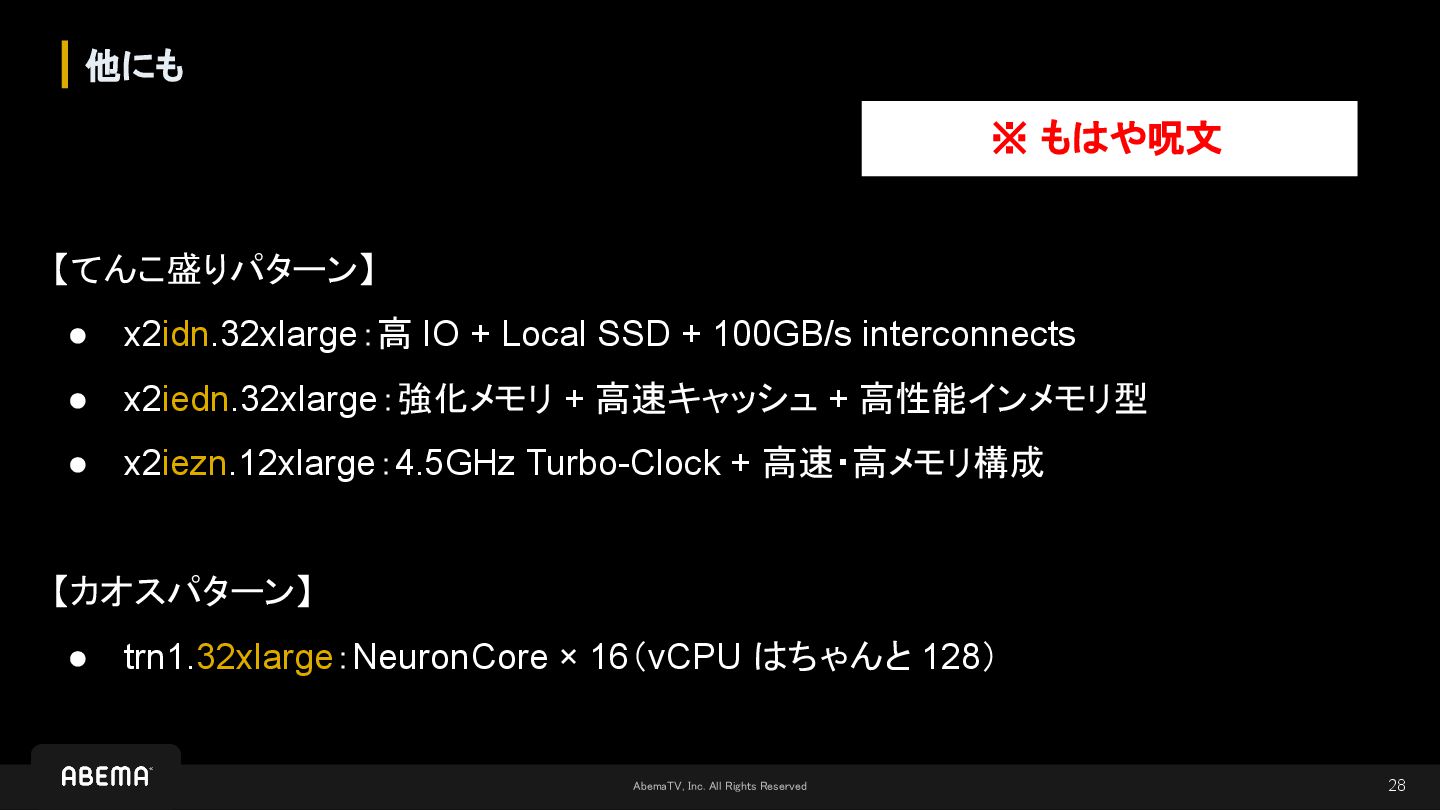 他にも

※ もはや呪文

【てんこ盛りパターン】

● x2idn.32xlarge：高 IO + Local SSD + 100GB/s interconnects

● x2iedn.32xlarge：強化メモリ + 高速キャッシュ + 高性能インメモリ型

● x2iezn.12xlarge：4.5GHz Turbo-Clock + 高速・高メモリ構成

【カオスパターン】

● trn1.32xlarge：NeuronCore × 16（vCPU はちゃんと 128）

ABEMA

AbemaTV, Inc. All Rights Reserved

28